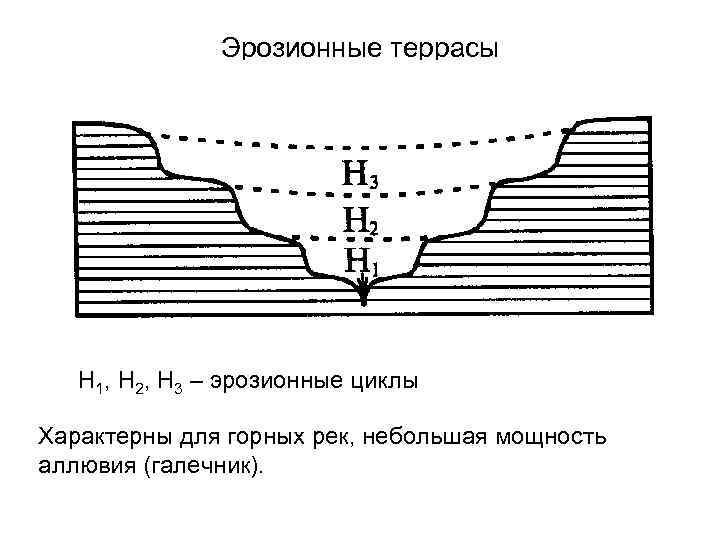 Эрозионные террасы

$H_3$

$H_2$

$H_1$

$H_1$, $H_2$, $H_3$ – эрозионные циклы

Характерны для горных рек, небольшая мощность аллювия (галечник).